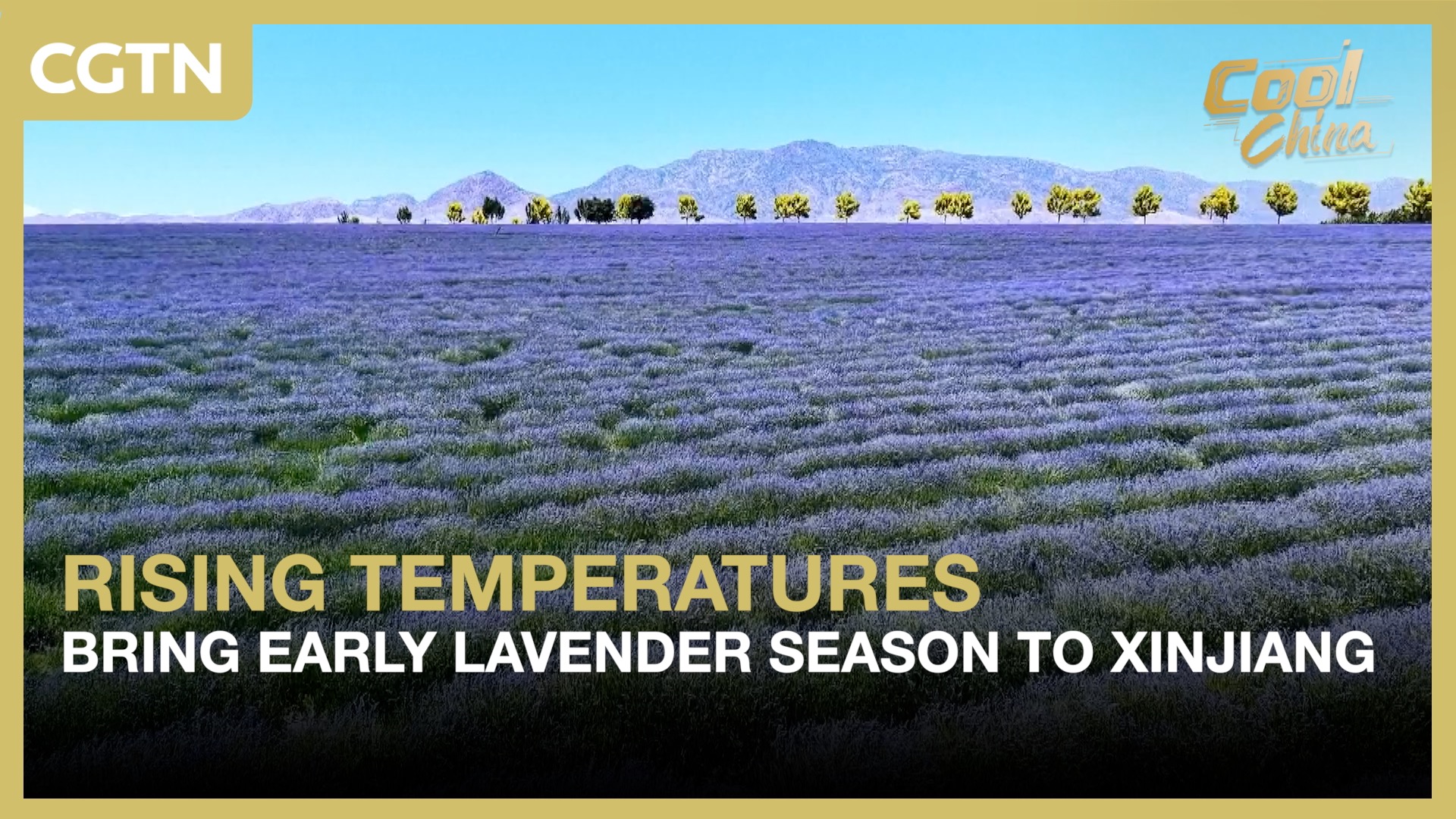 CGTN

Cool China

RISING TEMPERATURES
BRING EARLY LAVENDER SEASON TO XINJIANG